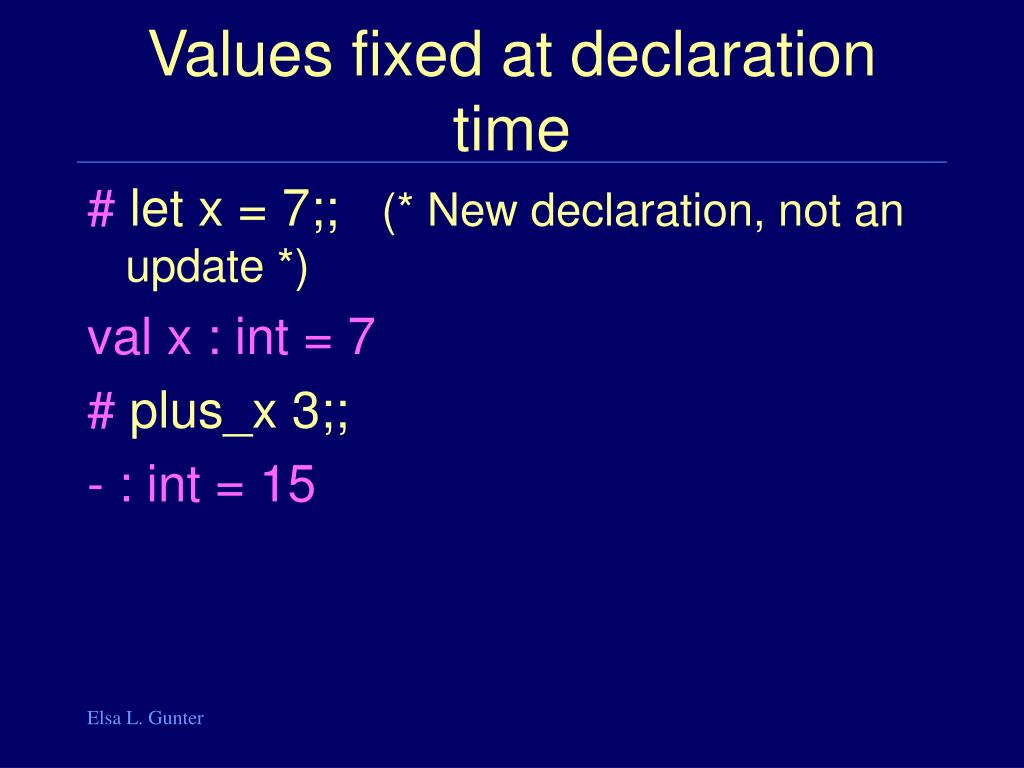 Values fixed at declaration time

# let x = 7;; (* New declaration, not an update *)

val x : int = 7

# plus_x 3;;

- : int = 15

Elsa L. Gunter